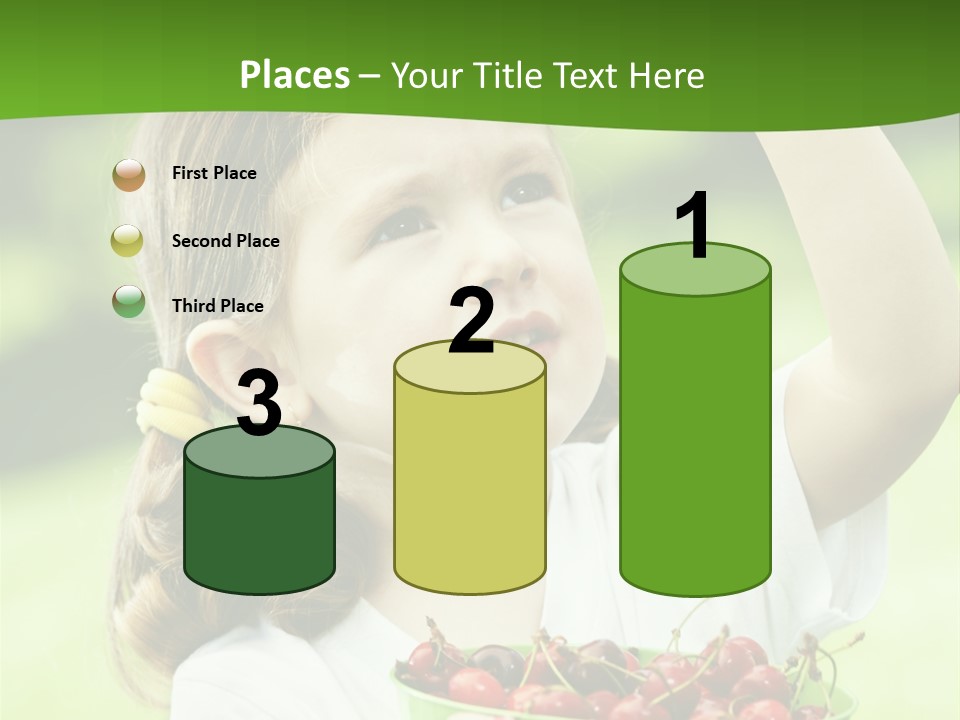 Places – Your Title Text Here

First Place

Second Place

Third Place

3

2

1